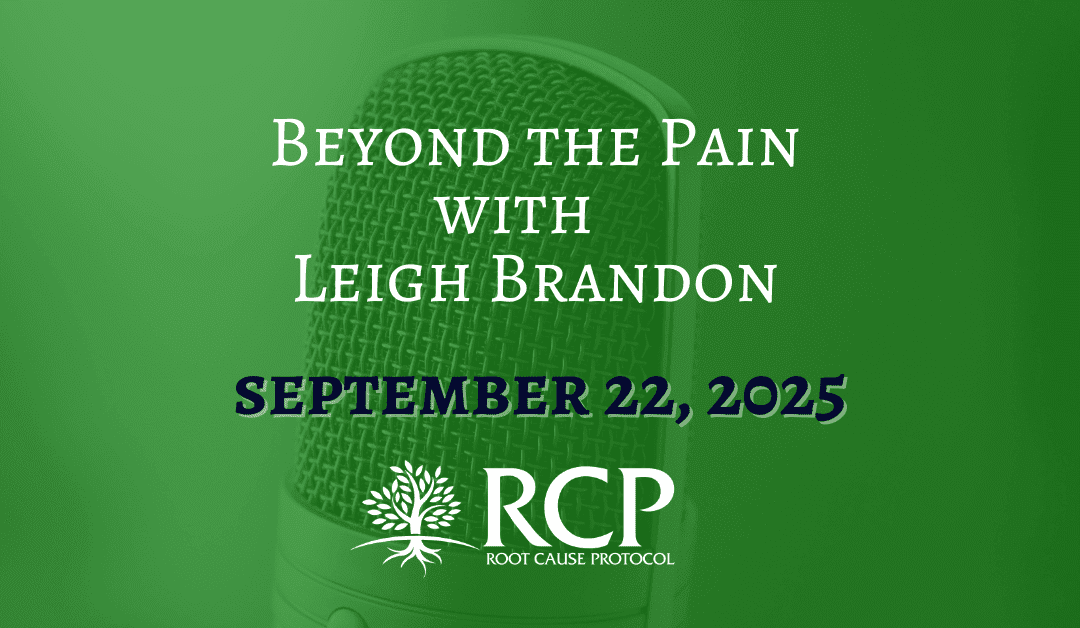 Beyond the Pain
with
Leigh Brandon

SEPTEMBER 22, 2025

RCP
ROOT CAUSE PROTOCOL